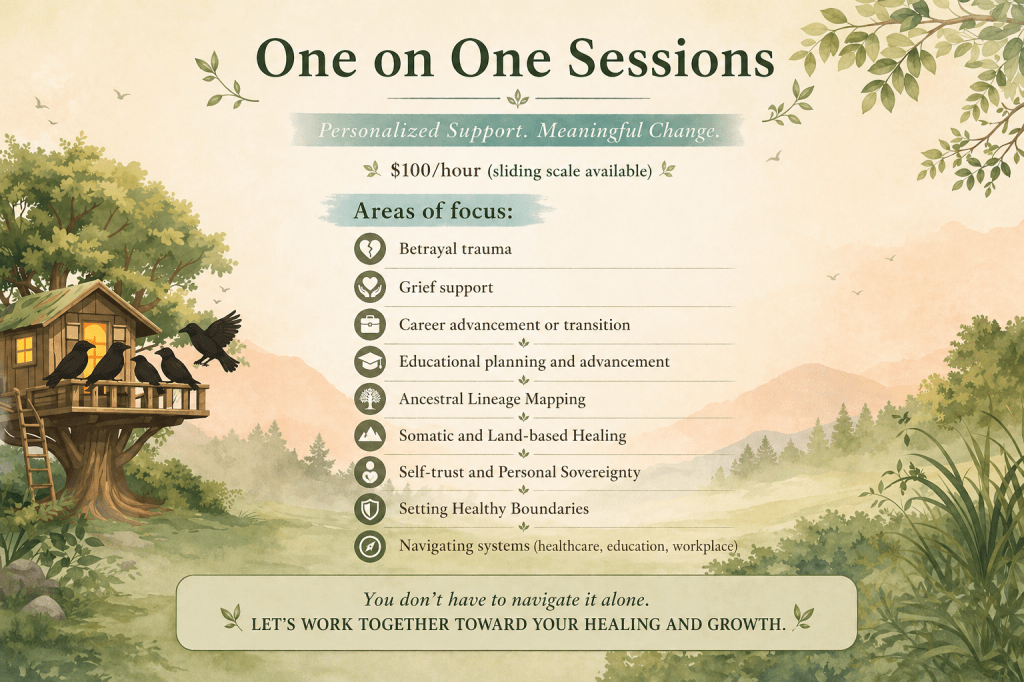 One on One Sessions

Personalized Support. Meaningful Change.

$100/hour (sliding scale available)

Areas of focus:

Betrayal trauma

Grief support

Career advancement or transition

Educational planning and advancement

Ancestral Lineage Mapping

Somatic and Land-based Healing

Self-trust and Personal Sovereignty

Setting Healthy Boundaries

Navigating systems (healthcare, education, workplace)

You don't have to navigate it alone.
LET'S WORK TOGETHER TOWARD YOUR HEALING AND GROWTH.